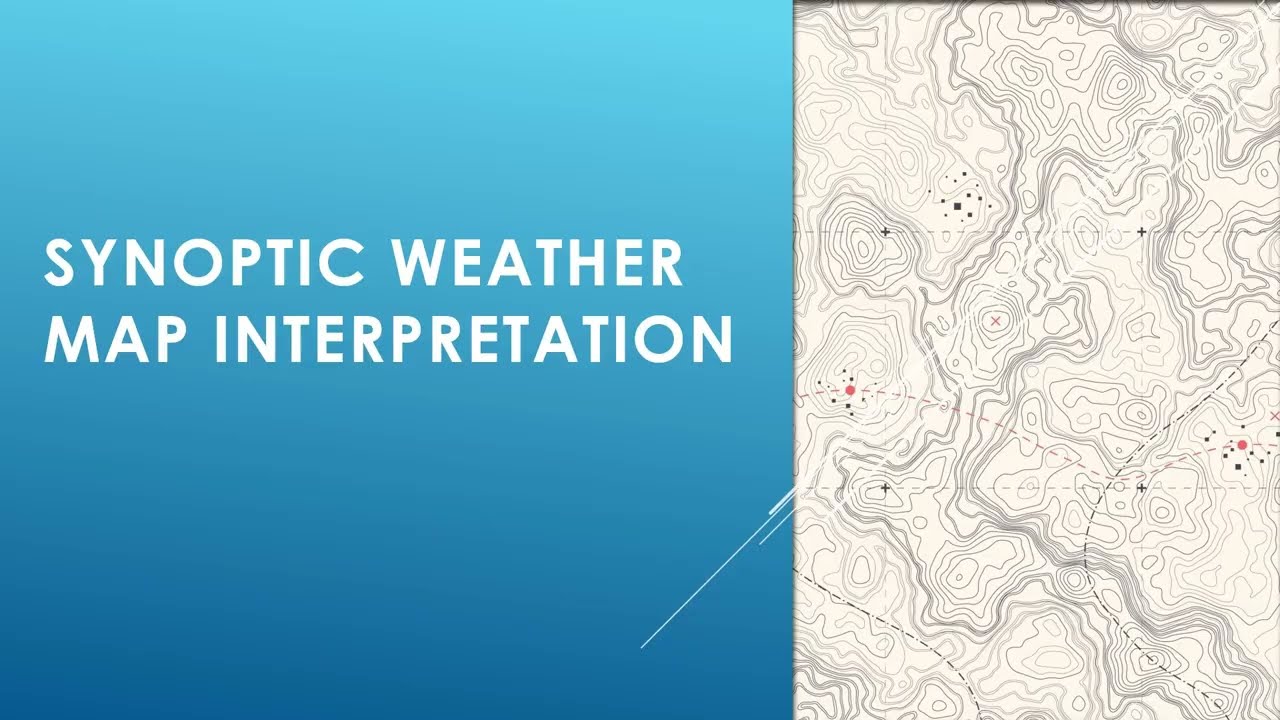 SYNOPTIC WEATHER MAP INTERPRETATION